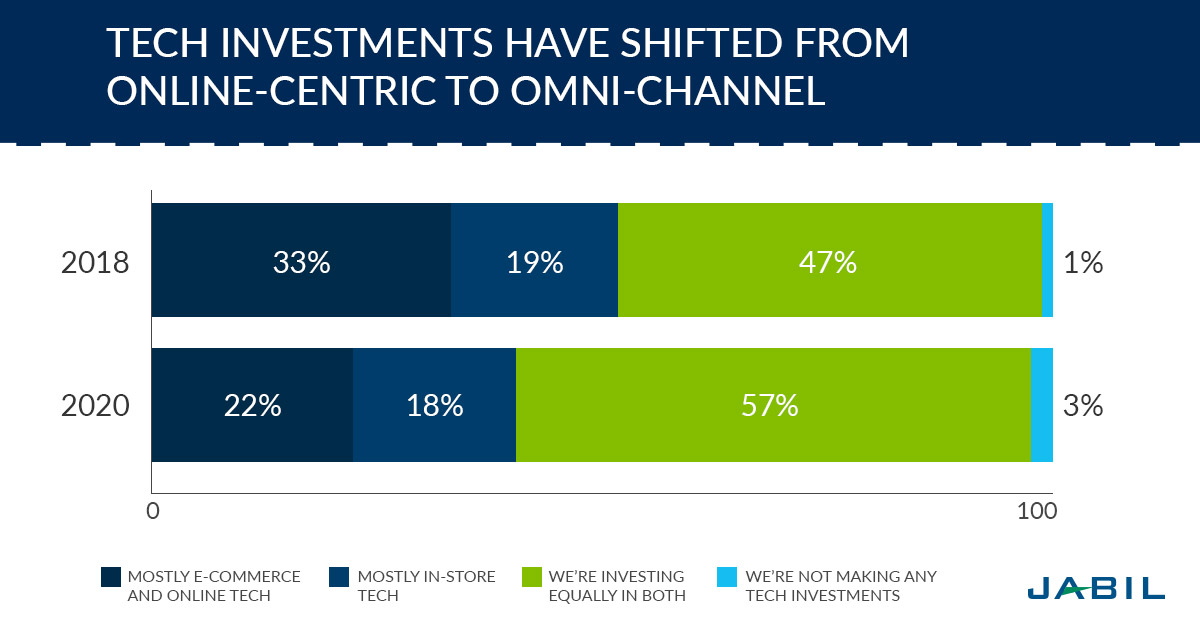 TECH INVESTMENTS HAVE SHIFTED FROM ONLINE-CENTRIC TO OMNI-CHANNEL

2018
33%
19%
47%
1%

2020
22%
18%
57%
3%

0
100

MOSTLY E-COMMERCE AND ONLINE TECH
MOSTLY IN-STORE TECH
WE'RE INVESTING EQUALLY IN BOTH
WE'RE NOT MAKING ANY TECH INVESTMENTS

JABIL